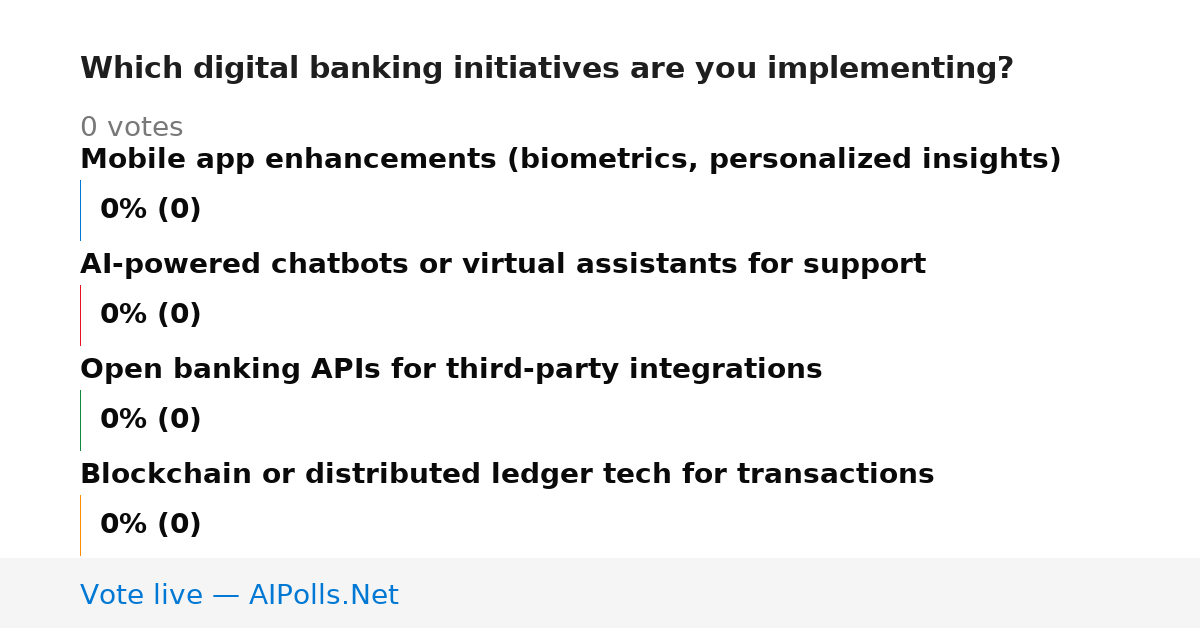 Which digital banking initiatives are you implementing?

0 votes

Mobile app enhancements (biometrics, personalized insights)

0% (0)

AI-powered chatbots or virtual assistants for support

0% (0)

Open banking APIs for third-party integrations

0% (0)

Blockchain or distributed ledger tech for transactions

0% (0)

Vote live — AIPolls.Net